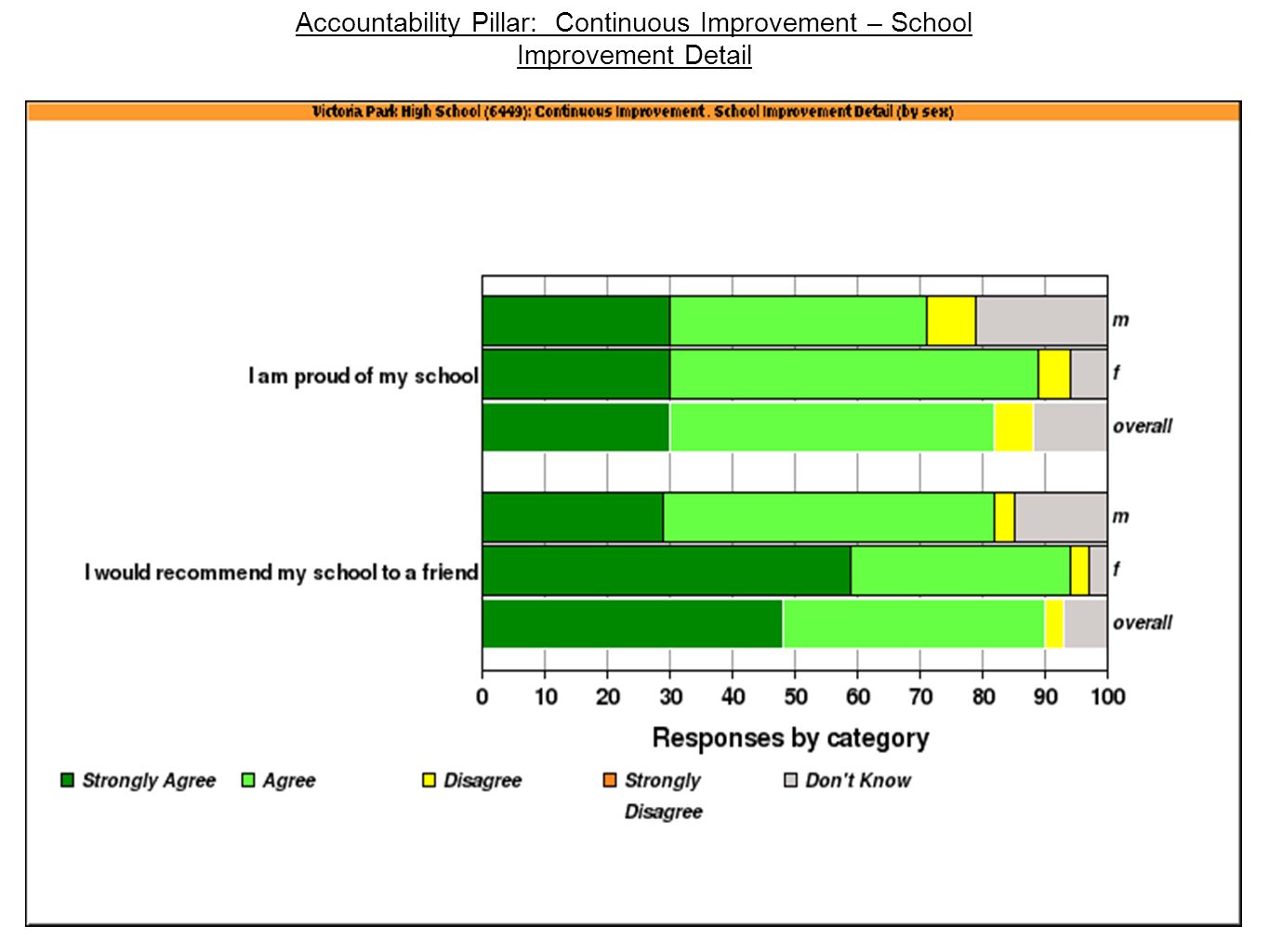 Accountability Pillar: Continuous Improvement – School Improvement Detail

Victoria Park High School (6449): Continuous Improvement . School Improvement Detail (by sex)

I am proud of my school

m

f

overall

I would recommend my school to a friend

m

f

overall

0 10 20 30 40 50 60 70 80 90 100

Responses by category

Strongly Agree Agree Disagree Strongly Disagree Don't Know